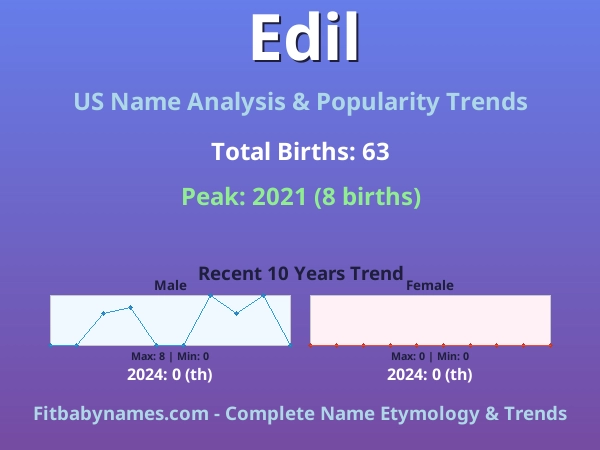 Edil

US Name Analysis & Popularity Trends

Total Births: 63

Peak: 2021 (8 births)

Recent 10 Years Trend

Male

Max: 8 | Min: 0

2024: 0 (th)

Female

Max: 0 | Min: 0

2024: 0 (th)

Fitbabynames.com - Complete Name Etymology & Trends